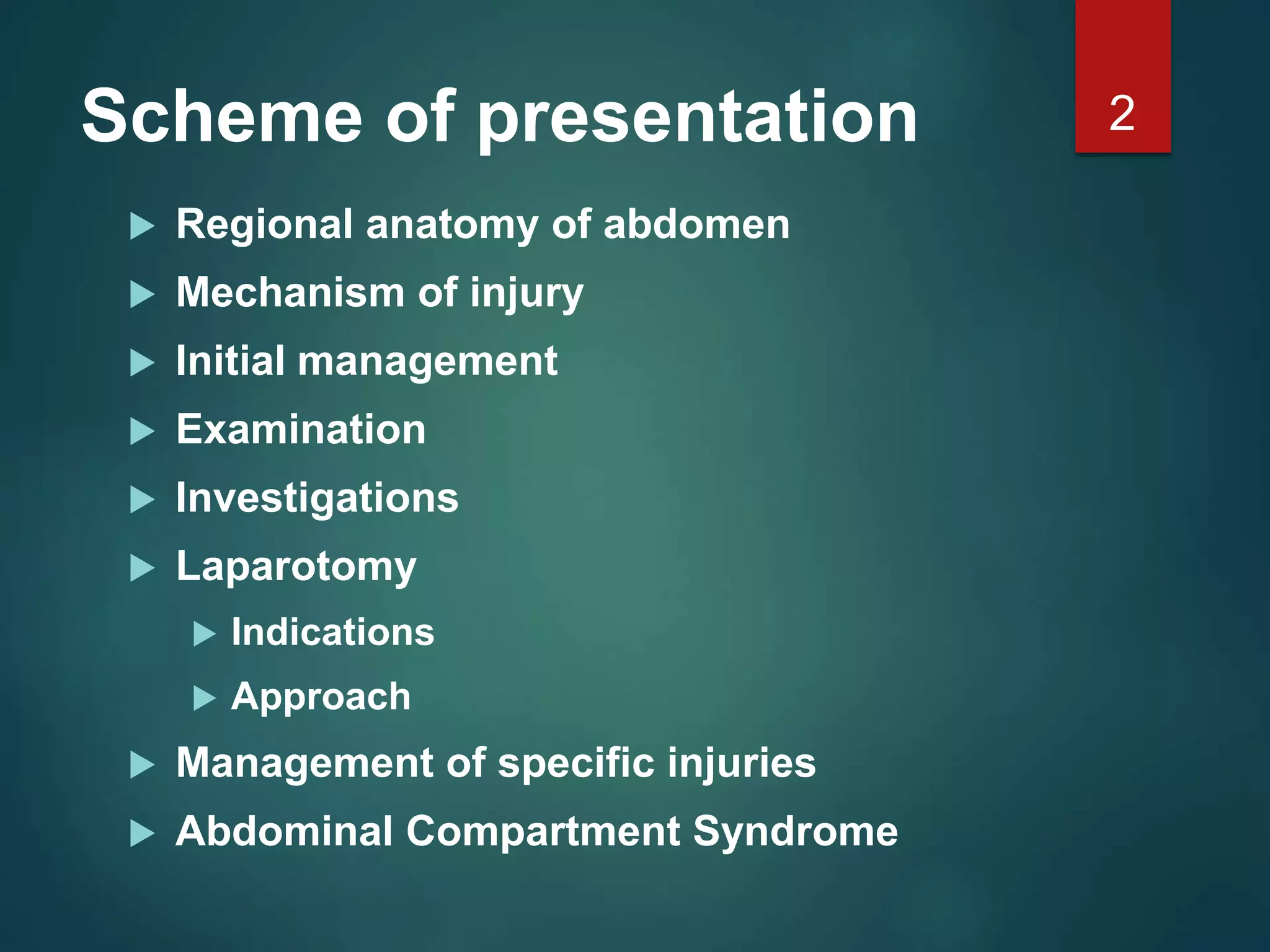 Scheme of presentation

2

▶ Regional anatomy of abdomen
▶ Mechanism of injury
▶ Initial management
▶ Examination
▶ Investigations
▶ Laparotomy
  ▶ Indications
  ▶ Approach
▶ Management of specific injuries
▶ Abdominal Compartment Syndrome